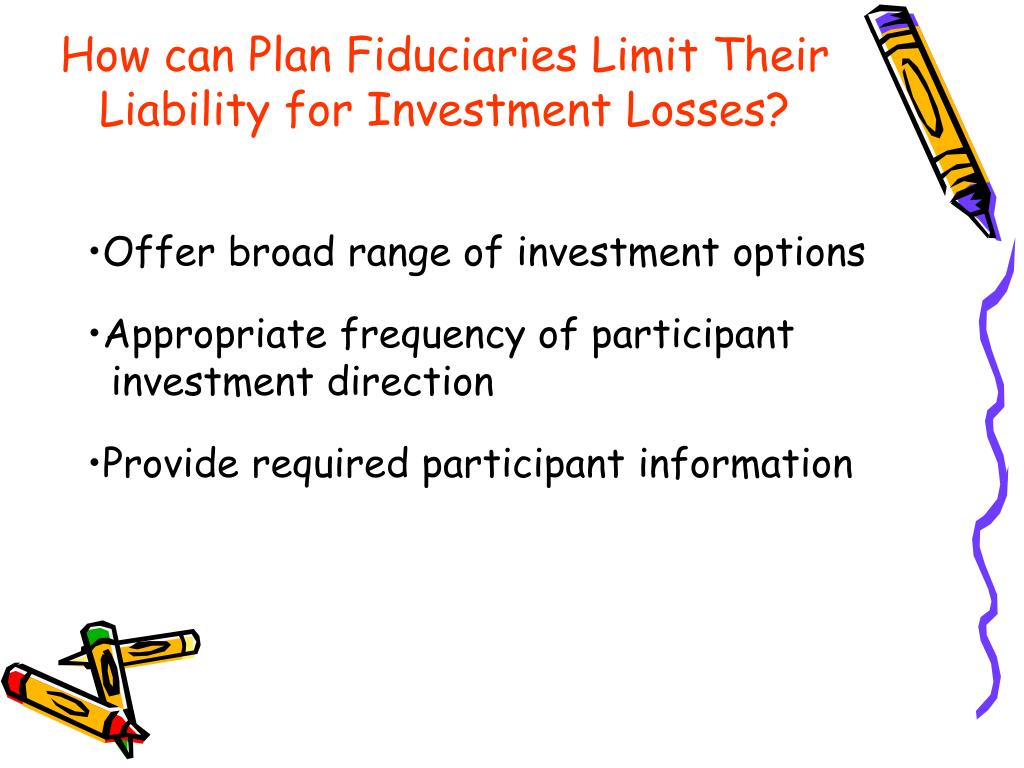 How can Plan Fiduciaries Limit Their Liability for Investment Losses?

•Offer broad range of investment options

•Appropriate frequency of participant investment direction

•Provide required participant information